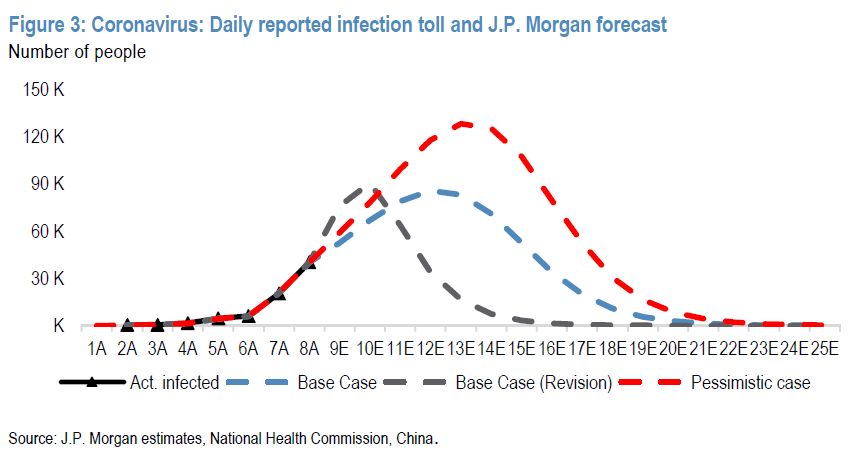 Figure 3: Coronavirus: Daily reported infection toll and J.P. Morgan forecast
Number of people

150 K
120 K
90 K
60 K
30 K
K

1A 2A 3A 4A 5A 6A 7A 8A 9E 10E 11E 12E 13E 14E 15E 16E 17E 18E 19E 20E 21E 22E 23E 24E 25E

Act. infected
Base Case
Base Case (Revision)
Pessimistic case

Source: J.P. Morgan estimates, National Health Commission, China.